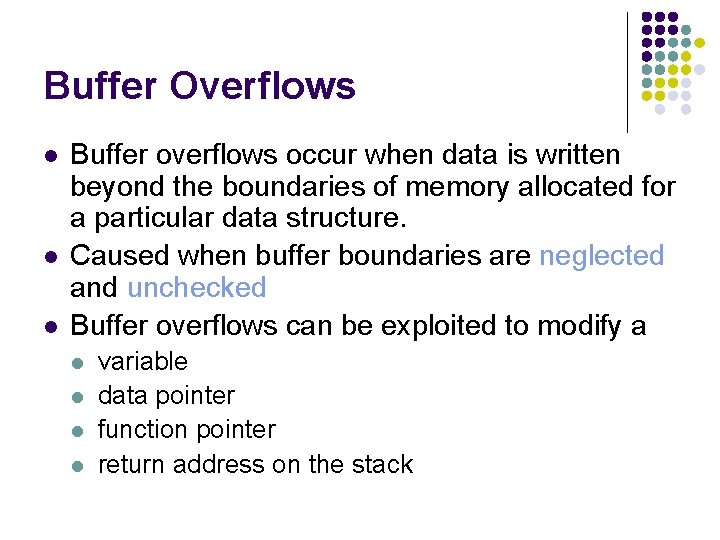 Buffer Overflows

- Buffer overflows occur when data is written beyond the boundaries of memory allocated for a particular data structure.
- Caused when buffer boundaries are neglected and unchecked
- Buffer overflows can be exploited to modify a
  - variable
  - data pointer
  - function pointer
  - return address on the stack